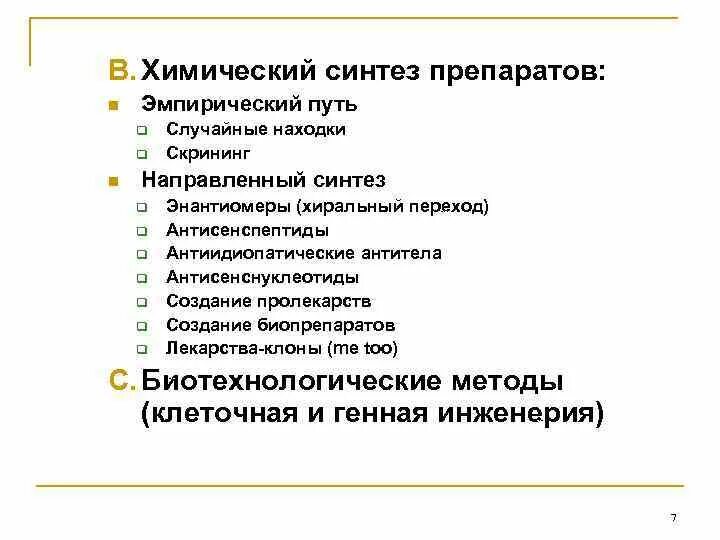 B. Химический синтез препаратов:

Эмпирический путь

Случайные находки

Скрининг

Направленный синтез

Энантиомеры (хиральный переход)

Антисенспептиды

Антиидиопатические антитела

Антисенснуклеотиды

Создание пролекарств

Создание биопрепаратов

Лекарства-клоны (me too)

C. Биотехнологические методы (клеточная и генная инженерия)

7